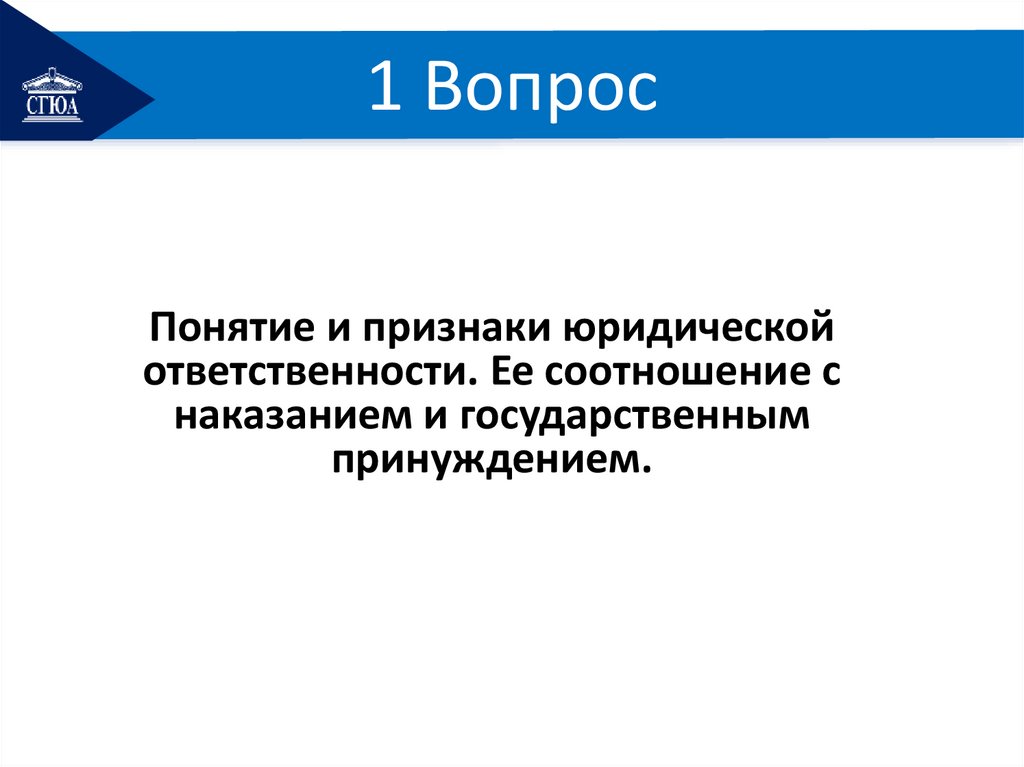 СГЮА

1 Вопрос

Понятие и признаки юридической ответственности. Ее соотношение с наказанием и государственным принуждением.